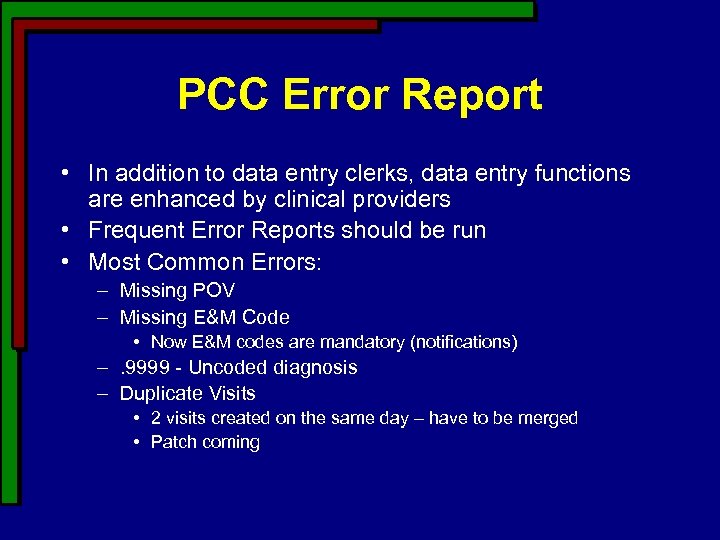 PCC Error Report

• In addition to data entry clerks, data entry functions are enhanced by clinical providers
• Frequent Error Reports should be run
• Most Common Errors:
– Missing POV
– Missing E&M Code
• Now E&M codes are mandatory (notifications)
– .9999 - Uncoded diagnosis
– Duplicate Visits
• 2 visits created on the same day – have to be merged
• Patch coming